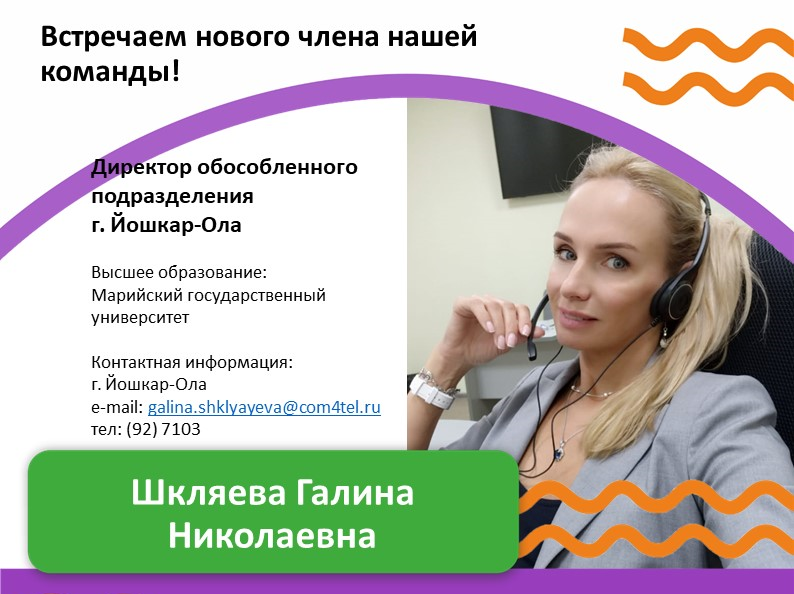 Встречаем нового члена нашей команды!

Директор обособленного подразделения
г. Йошкар-Ола

Высшее образование:
Марийский государственный университет

Контактная информация:
г. Йошкар-Ола
e-mail: galina.shklyayeva@com4tel.ru
тел: (92) 7103

Шкляева Галина Николаевна